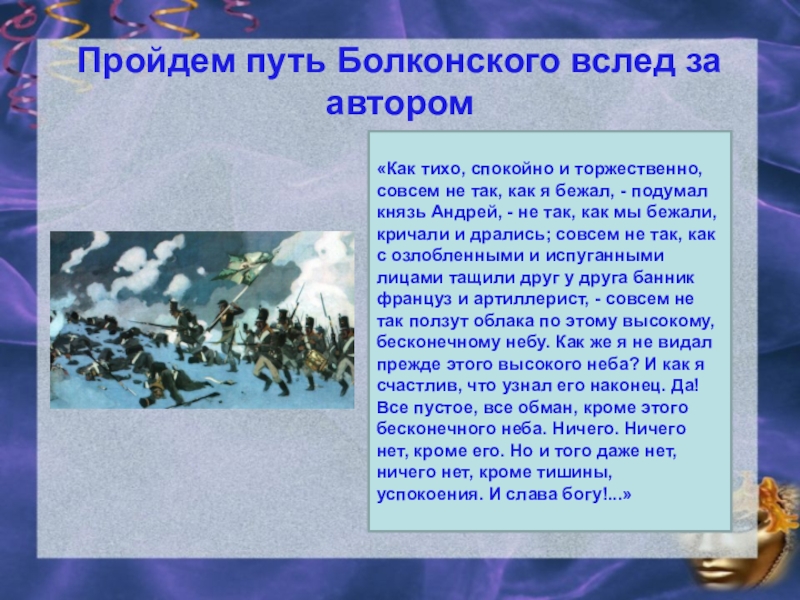 Пройдем путь Болконского вслед за автором

«Как тихо, спокойно и торжественно, совсем не так, как я бежал, - подумал князь Андрей, - не так, как мы бежали, кричали и дрались; совсем не так, как с озлобленными и испуганными лицами тащили друг у друга банник француз и артиллерист, - совсем не так ползут облака по этому высокому, бесконечному небу. Как же я не видал прежде этого высокого неба? И как я счастлив, что узнал его наконец. Да! Все пустое, все обман, кроме этого бесконечного неба. Ничего. Ничего нет, кроме его. Но и того даже нет, ничего нет, кроме тишины, успокоения. И слава богу!...»